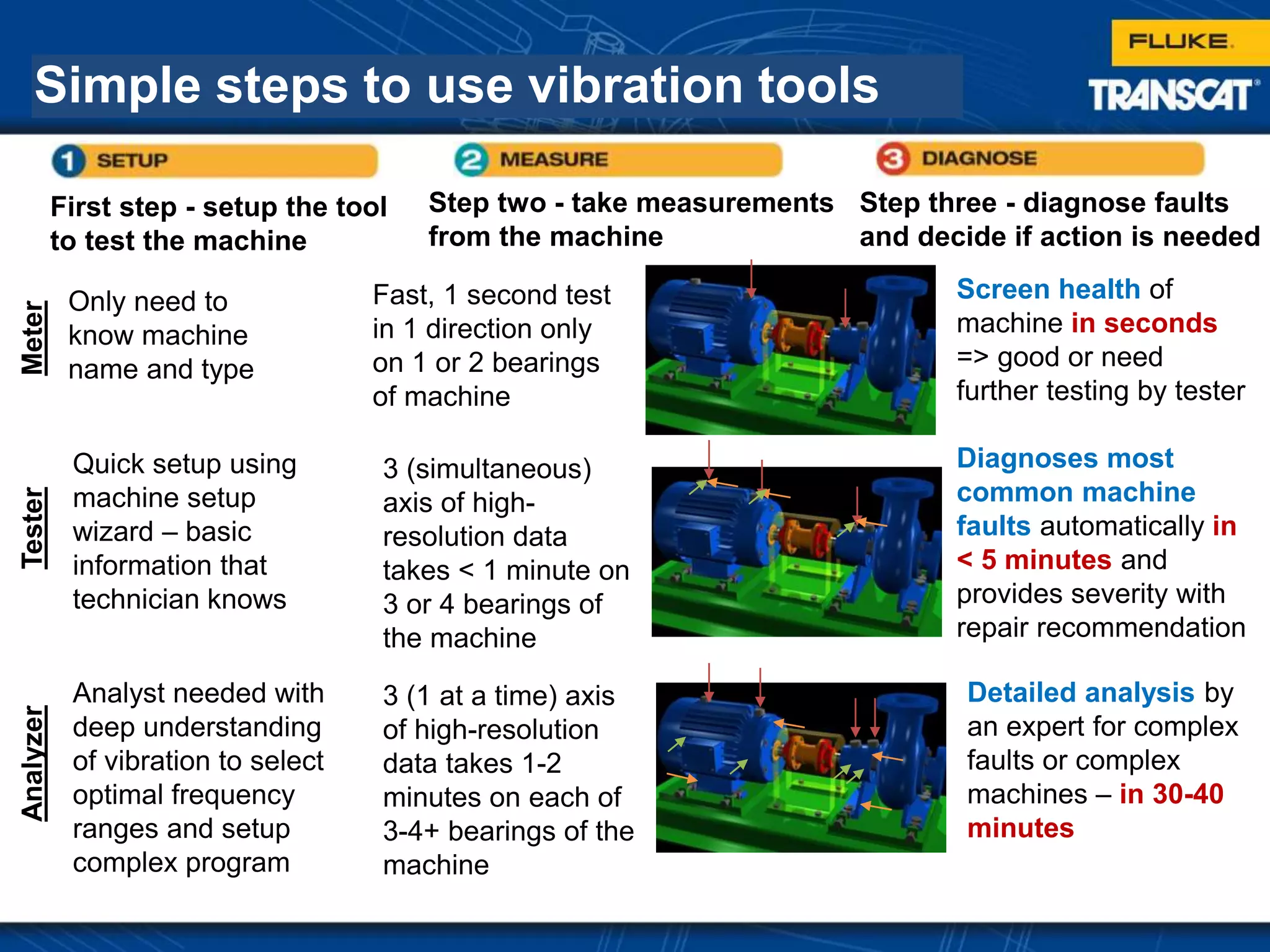 Simple steps to use vibration tools

FLUKE.

TRANSCAT

1 SETUP

2 MEASURE

3 DIAGNOSE

First step - setup the tool to test the machine

Step two - take measurements from the machine

Step three - diagnose faults and decide if action is needed

Meter

Only need to know machine name and type

Fast, 1 second test in 1 direction only on 1 or 2 bearings of machine

Screen health of machine in seconds => good or need further testing by tester

Tester

Quick setup using machine setup wizard – basic information that technician knows

3 (simultaneous) axis of high-resolution data takes < 1 minute on 3 or 4 bearings of the machine

Diagnoses most common machine faults automatically in < 5 minutes and provides severity with repair recommendation

Analyzer

Analyst needed with deep understanding of vibration to select optimal frequency ranges and setup complex program

3 (1 at a time) axis of high-resolution data takes 1-2 minutes on each of 3-4+ bearings of the machine

Detailed analysis by an expert for complex faults or complex machines – in 30-40 minutes